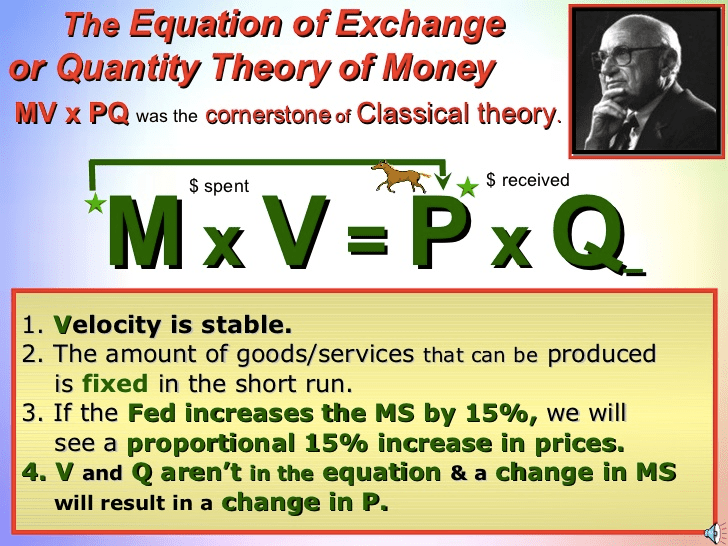 The Equation of Exchange
or Quantity Theory of Money

MV x PQ was the cornerstone of Classical theory.

$ spent

$ received

M x V = P x Q

1. Velocity is stable.
2. The amount of goods/services that can be produced is fixed in the short run.
3. If the Fed increases the MS by 15%, we will see a proportional 15% increase in prices.
4. V and Q aren't in the equation & a change in MS will result in a change in P.